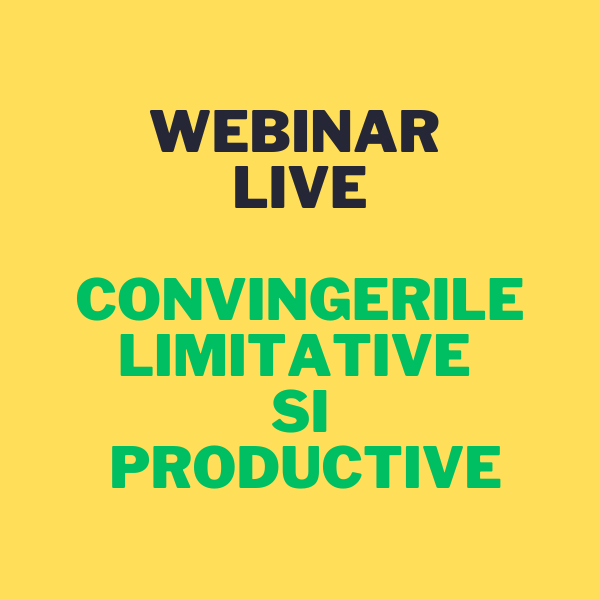 WEBINAR LIVE

CONVINGERILE LIMITATIVE SI PRODUCTIVE